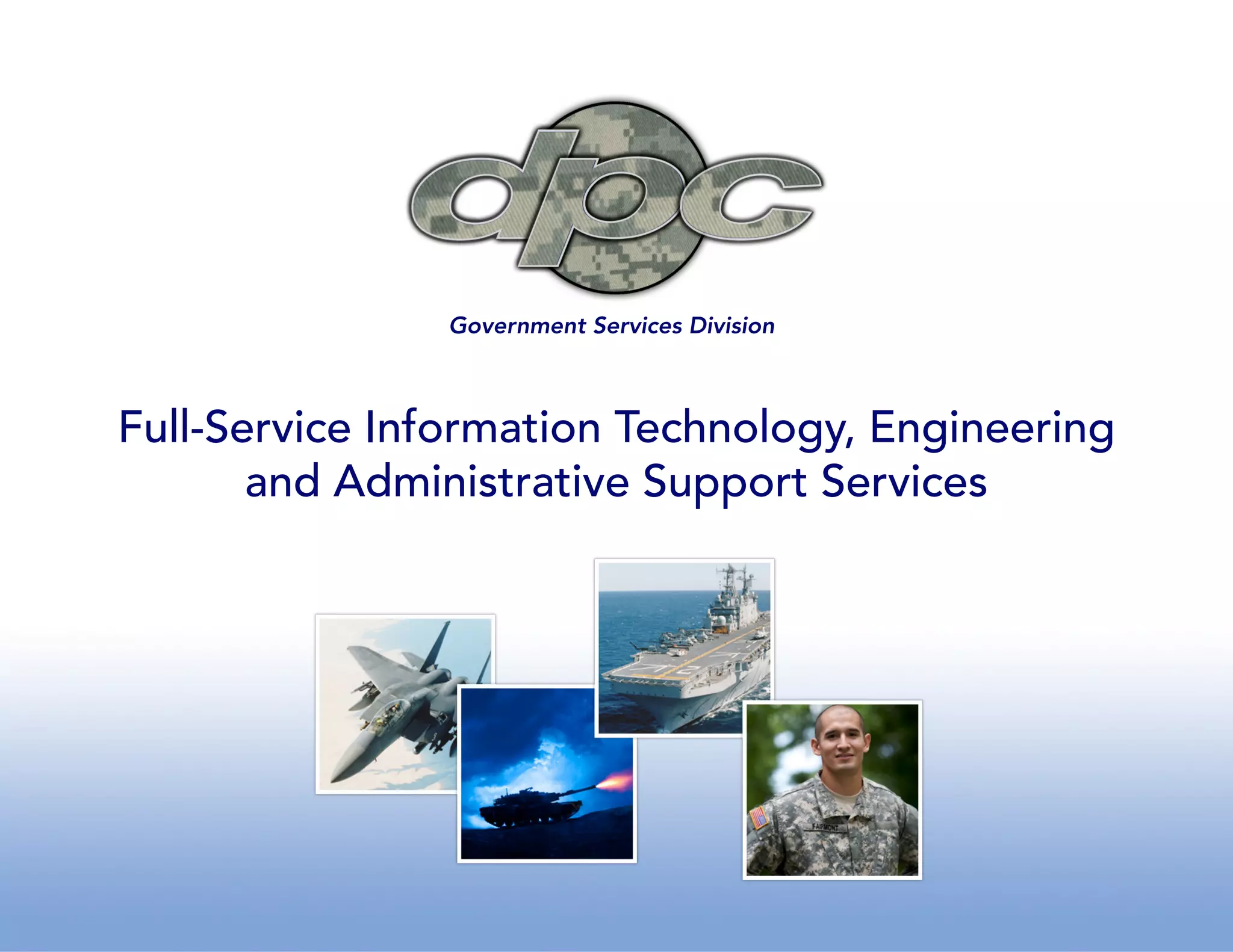 dpc

Government Services Division

Full-Service Information Technology, Engineering and Administrative Support Services

FAIRMONT